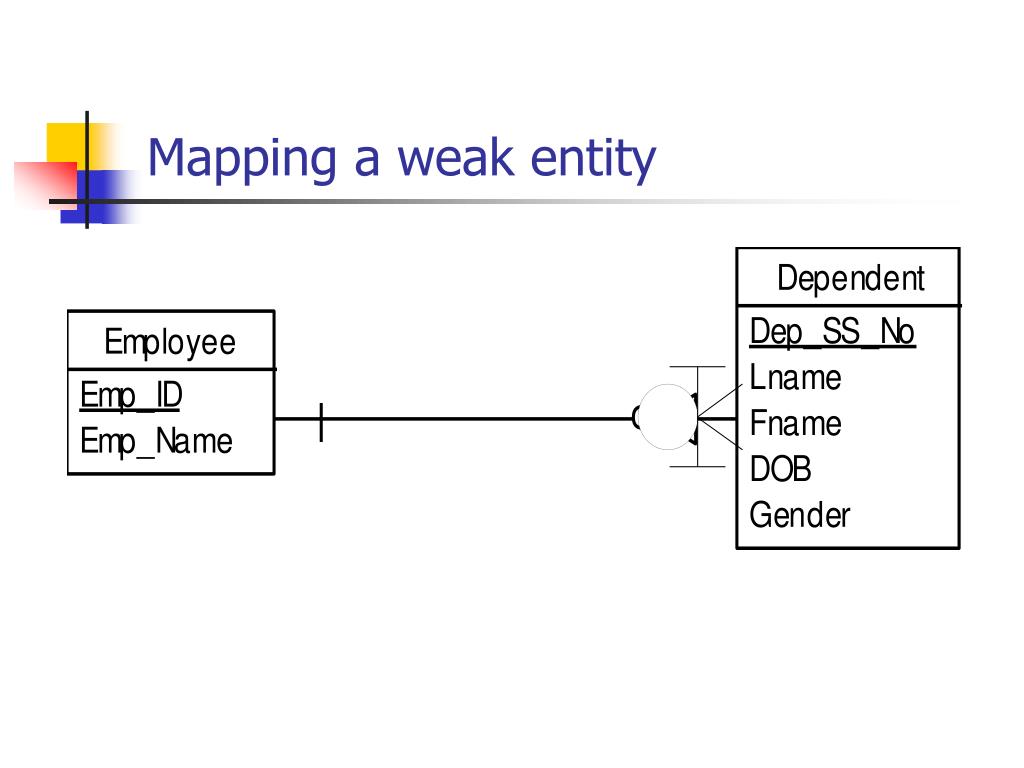 Mapping a weak entity

Employee
Emp_ID
Emp_Name

Dependent
Dep_SS_No
Lname
Fname
DOB
Gender